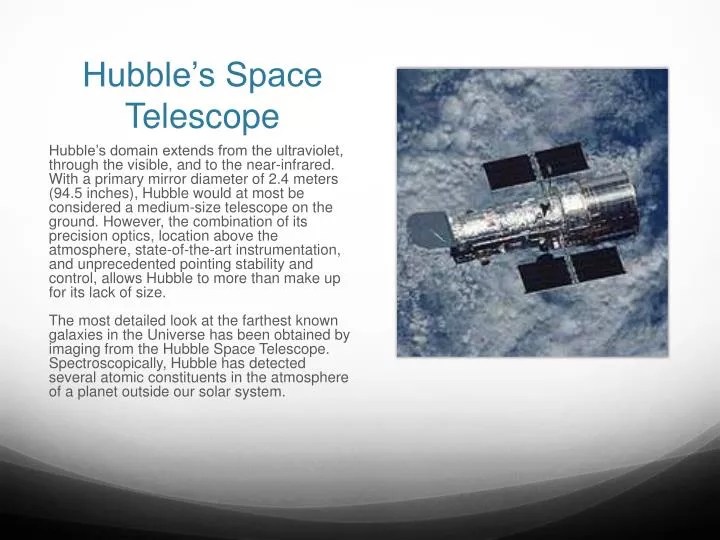 Hubble’s Space Telescope

Hubble’s domain extends from the ultraviolet, through the visible, and to the near-infrared. With a primary mirror diameter of 2.4 meters (94.5 inches), Hubble would at most be considered a medium-size telescope on the ground. However, the combination of its precision optics, location above the atmosphere, state-of-the-art instrumentation, and unprecedented pointing stability and control, allows Hubble to more than make up for its lack of size.

The most detailed look at the farthest known galaxies in the Universe has been obtained by imaging from the Hubble Space Telescope. Spectroscopically, Hubble has detected several atomic constituents in the atmosphere of a planet outside our solar system.